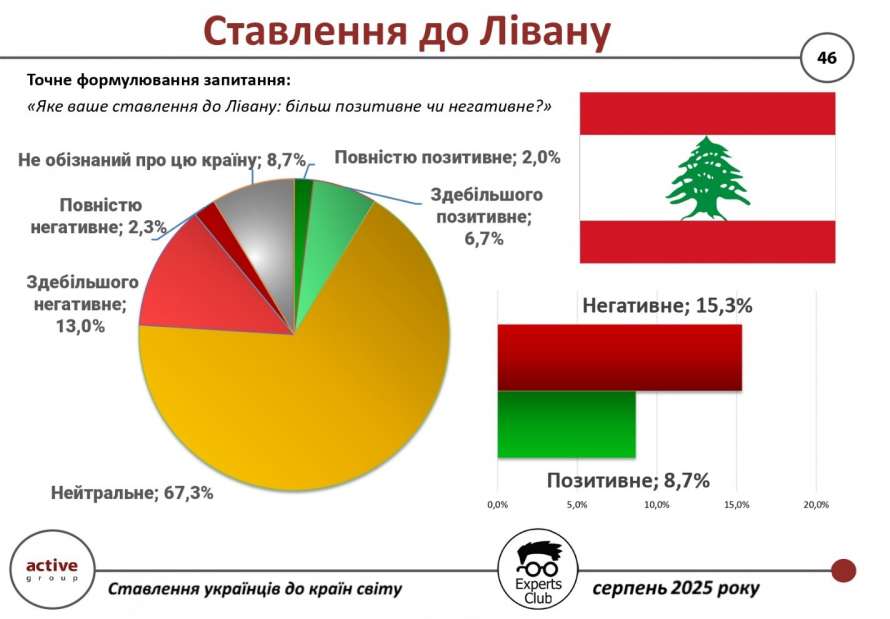 Ставлення до Лівану

46

Точне формулювання запитання:
«Яке ваше ставлення до Лівану: більш позитивне чи негативне?»

Не обізнаний про цю країну; 8,7%
Повністю позитивне; 2,0%
Здебільшого позитивне; 6,7%
Повністю негативне; 2,3%
Здебільшого негативне; 13,0%
Нейтральне; 67,3%

Негативне; 15,3%
Позитивне; 8,7%
0,0% 5,0% 10,0% 15,0% 20,0%

active group

Ставлення українців до країн світу

Experts Club

серпень 2025 року